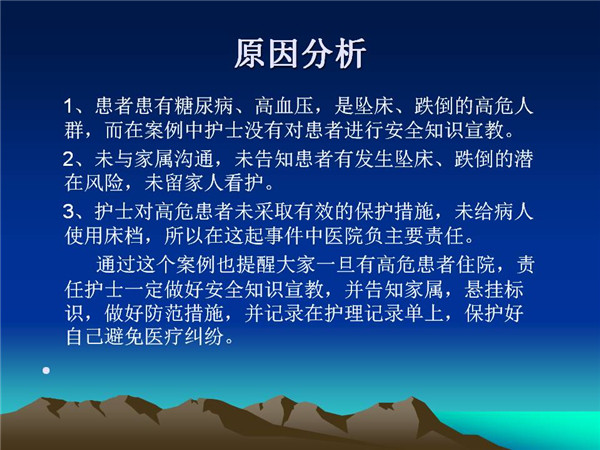 原因分析

1、患者患有糖尿病、高血压，是坠床、跌倒的高危人群，而在案例中护士没有对患者进行安全知识宣教。

2、未与家属沟通，未告知患者有发生坠床、跌倒的潜在风险，未留家人看护。

3、护士对高危患者未采取有效的保护措施，未给病人使用床档，所以在这起事件中医院负主要责任。

通过这个案例也提醒大家一旦有高危患者住院，责任护士一定做好安全知识宣教，并告知家属，悬挂标识，做好防范措施，并记录在护理记录单上，保护好自己避免医疗纠纷。